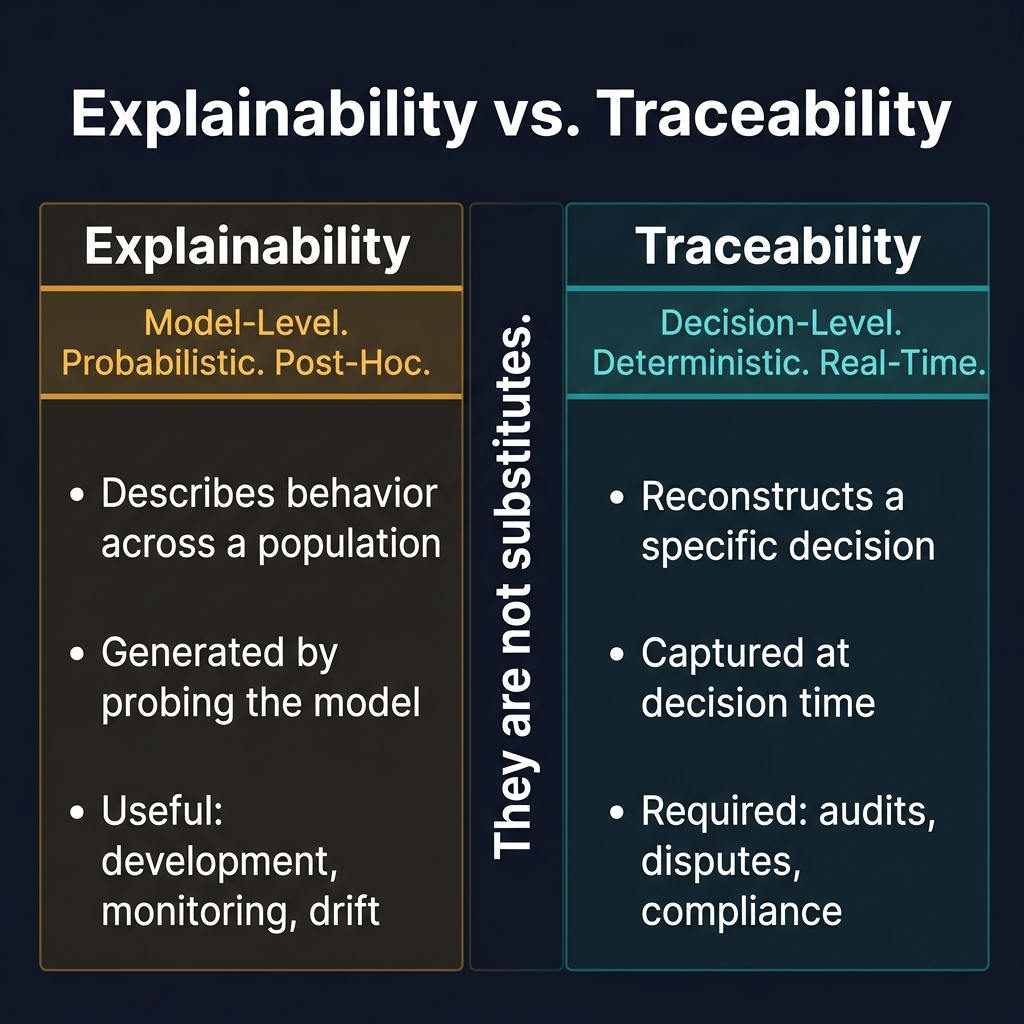 Explainability vs. Traceability

Explainability

Model-Level. Probabilistic. Post-Hoc.

• Describes behavior across a population

• Generated by probing the model

• Useful: development, monitoring, drift

They are not substitutes.

Traceability

Decision-Level. Deterministic. Real-Time.

• Reconstructs a specific decision

• Captured at decision time

• Required: audits, disputes, compliance